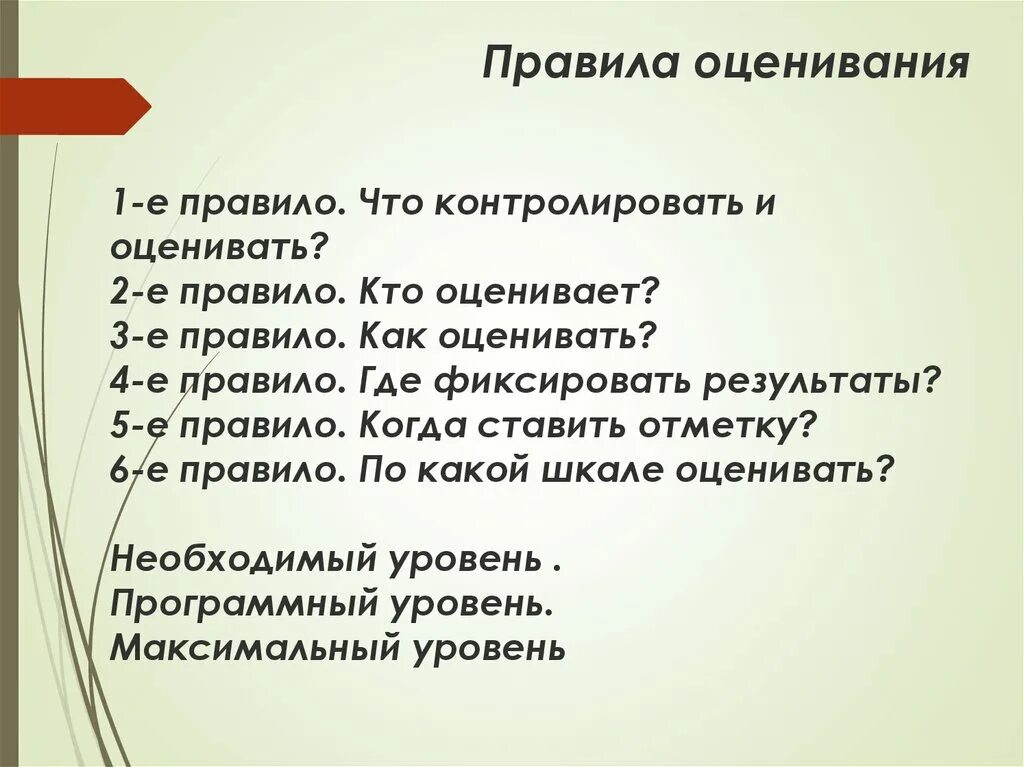 Правила оценивания

1-е правило. Что контролировать и оценивать?
2-е правило. Кто оценивает?
3-е правило. Как оценивать?
4-е правило. Где фиксировать результаты?
5-е правило. Когда ставить отметку?
6-е правило. По какой шкале оценивать?

Необходимый уровень .
Программный уровень.
Максимальный уровень